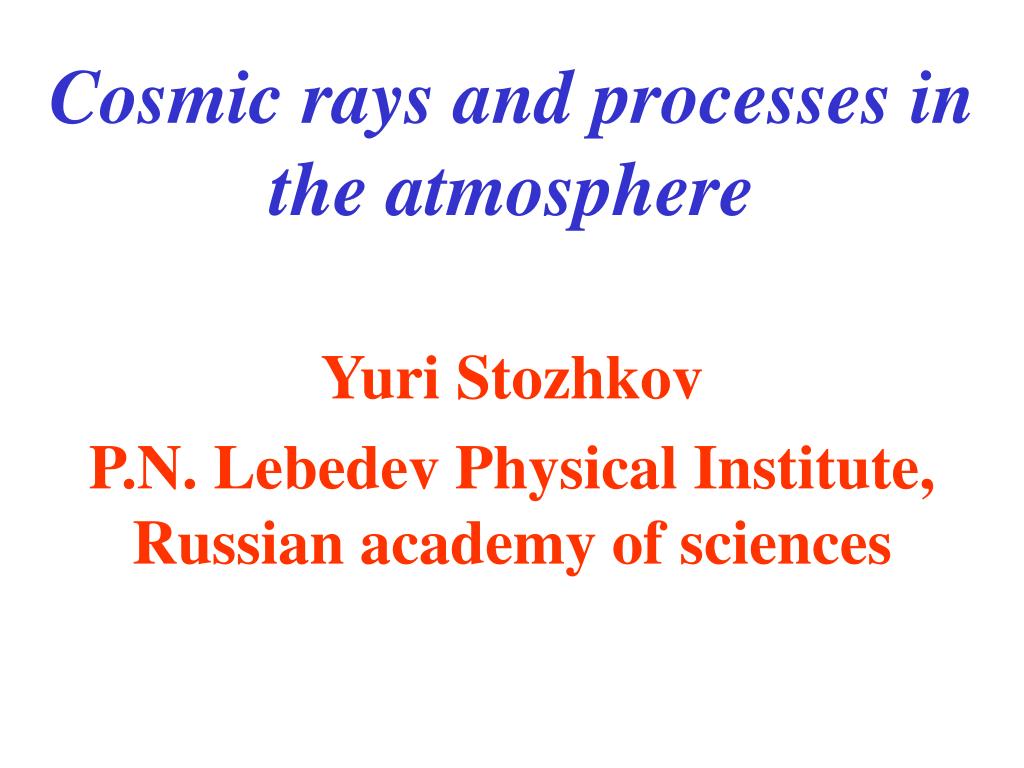 Cosmic rays and processes in the atmosphere

Yuri Stozhkov

P.N. Lebedev Physical Institute, Russian academy of sciences